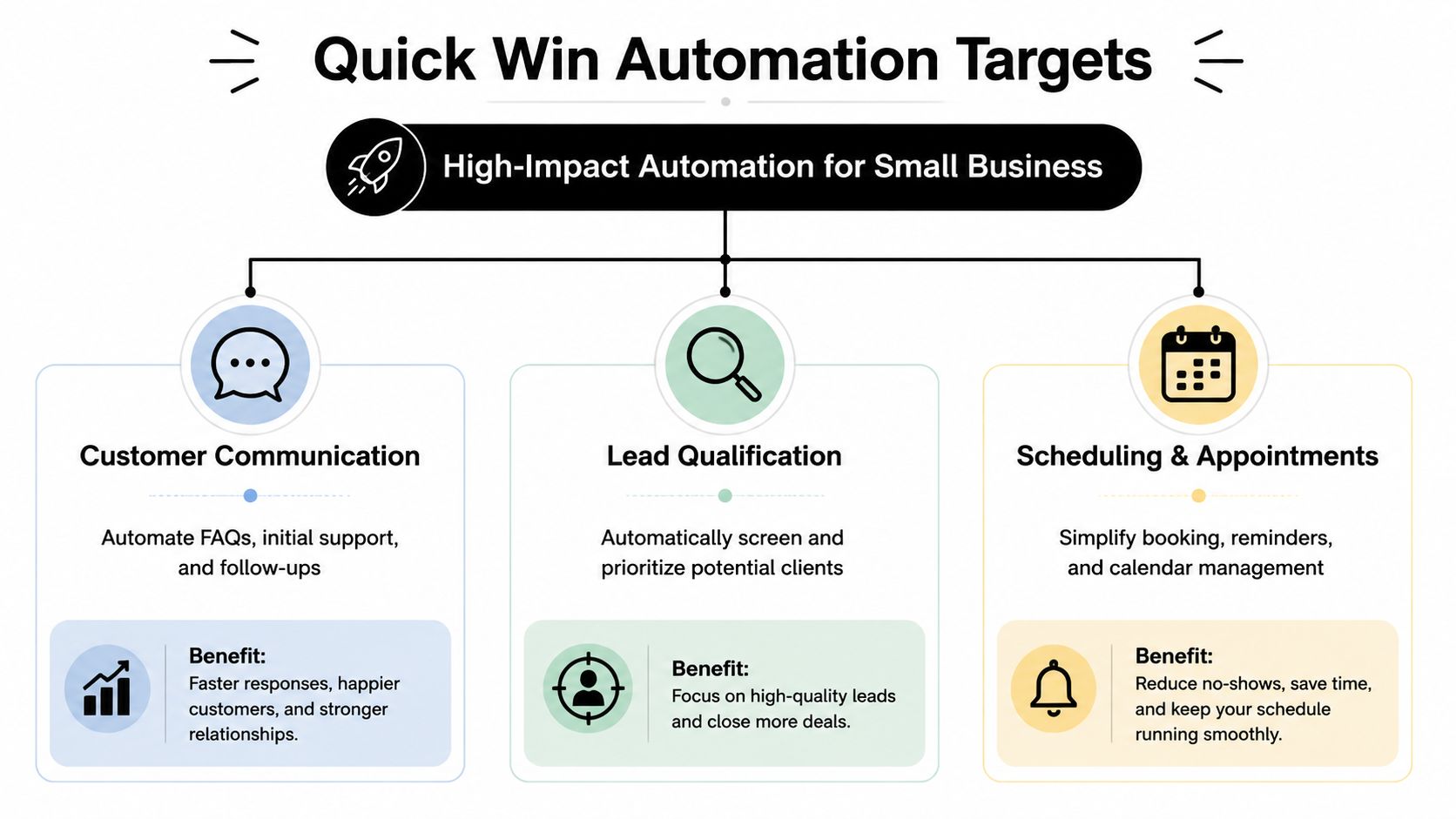 Quick Win Automation Targets

High-Impact Automation for Small Business

Customer Communication

Automate FAQs, initial support, and follow-ups

Benefit:
Faster responses, happier customers, and stronger relationships.

Lead Qualification

Automatically screen and prioritize potential clients

Benefit:
Focus on high-quality leads and close more deals.

Scheduling & Appointments

Simplify booking, reminders, and calendar management

Benefit:
Reduce no-shows, save time, and keep your schedule running smoothly.